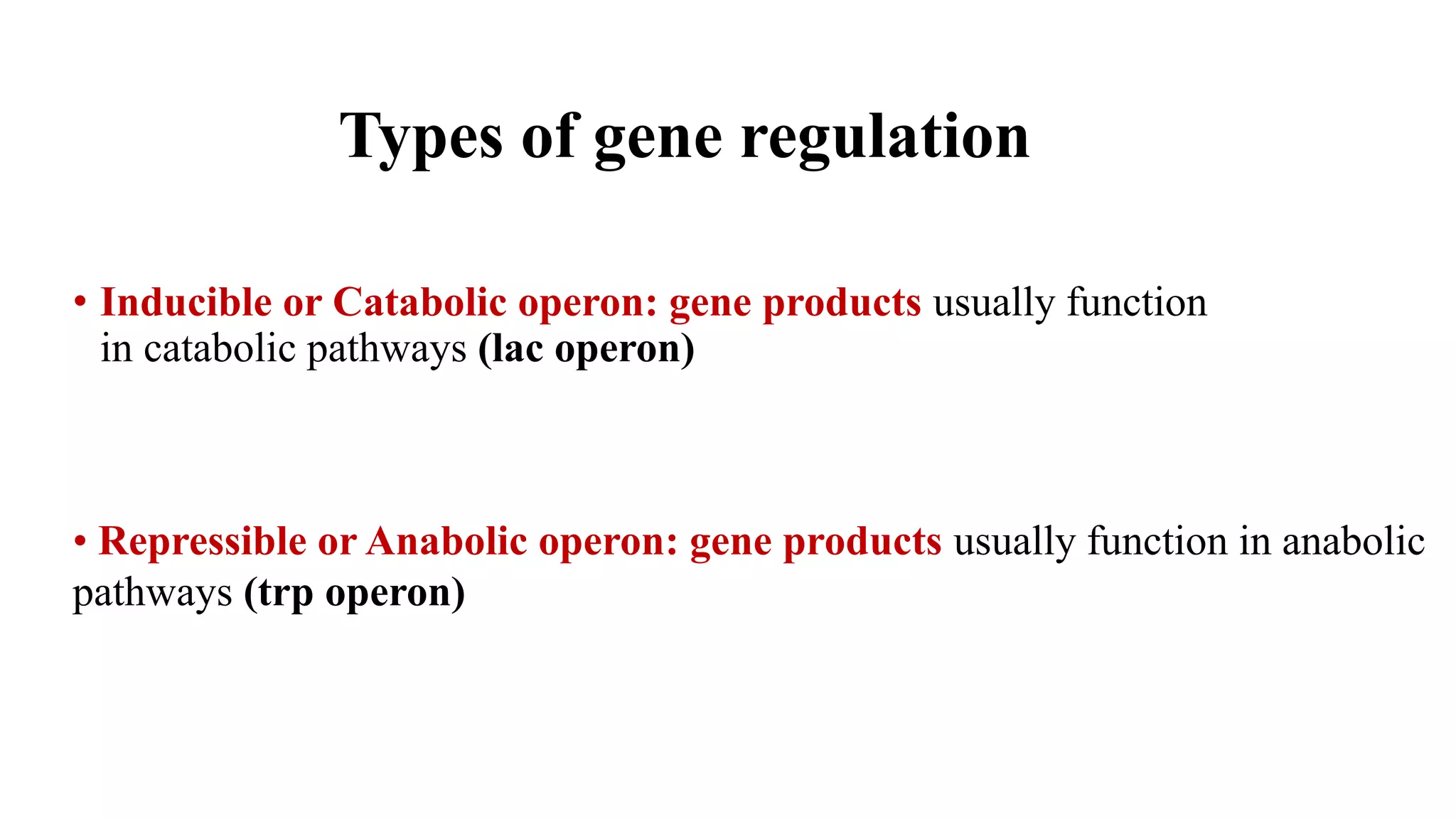 Types of gene regulation

• Inducible or Catabolic operon: gene products usually function in catabolic pathways (lac operon)

• Repressible or Anabolic operon: gene products usually function in anabolic pathways (trp operon)